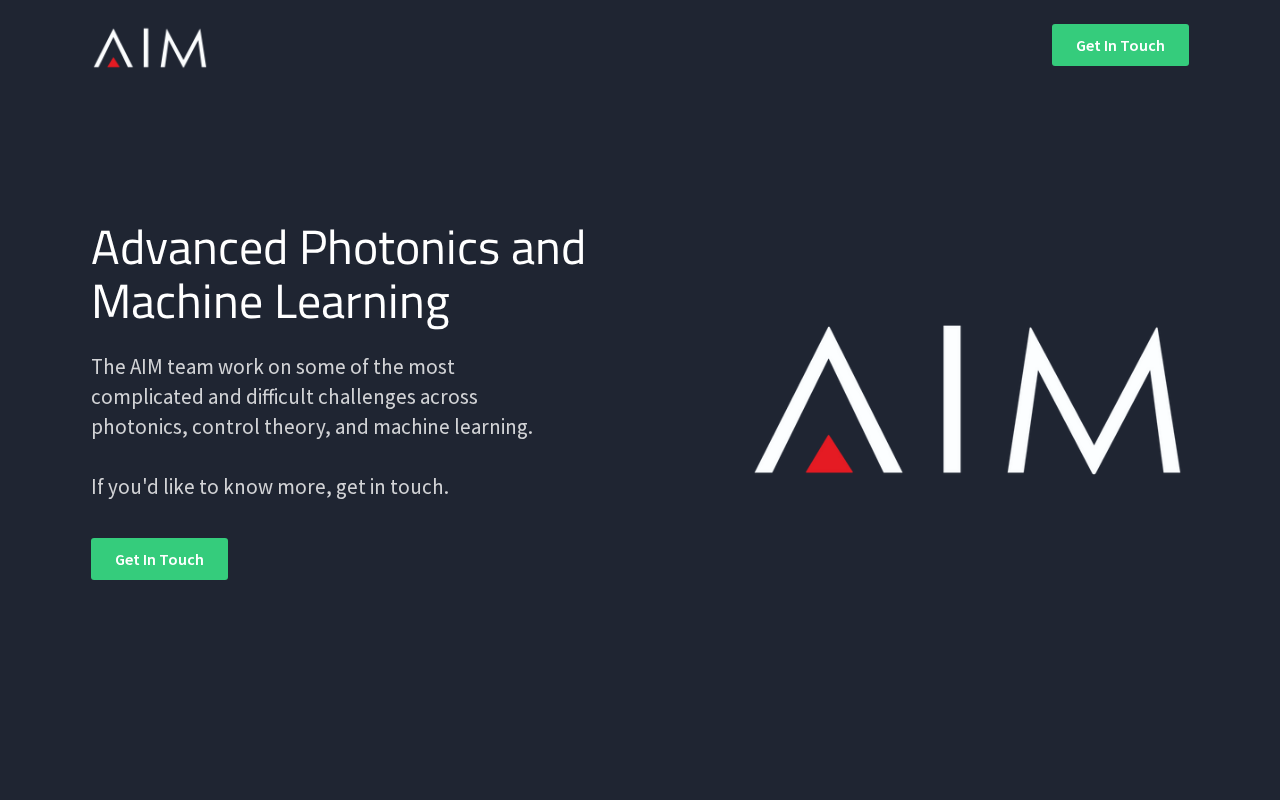 AIM

Get In Touch

Advanced Photonics and Machine Learning

The AIM team work on some of the most complicated and difficult challenges across photonics, control theory, and machine learning.

If you'd like to know more, get in touch.

Get In Touch

AIM